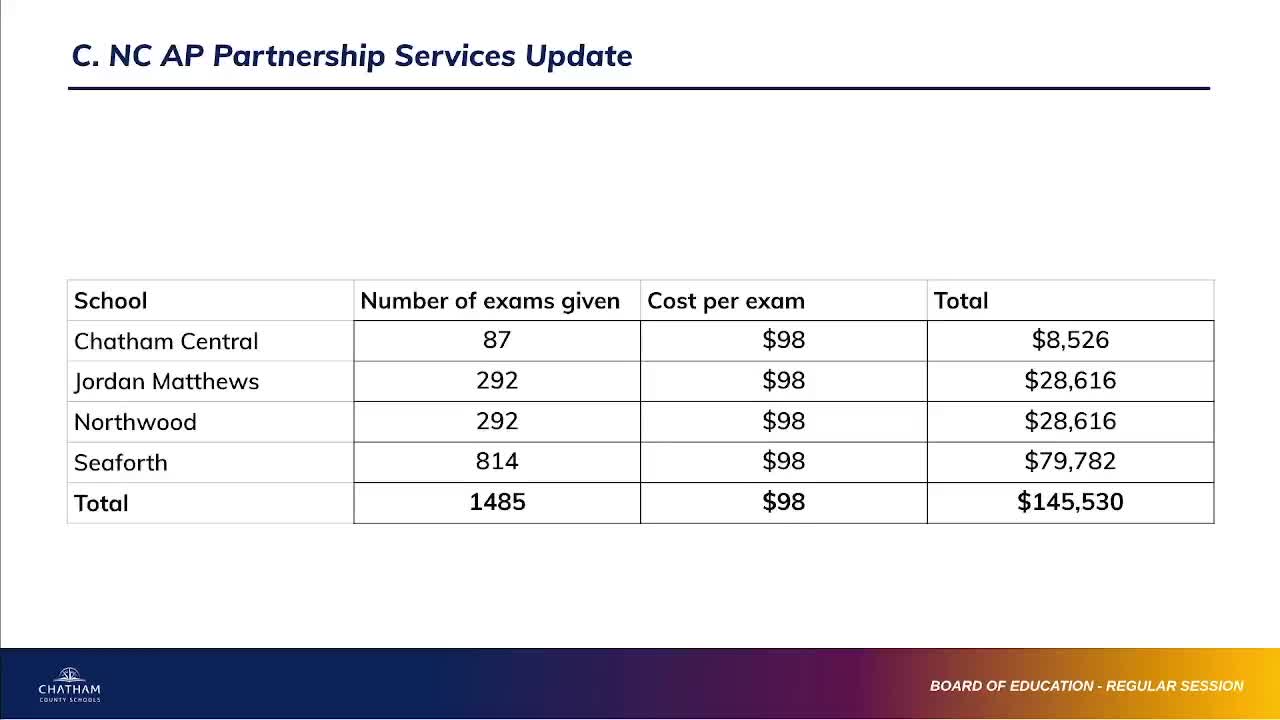 C. NC AP Partnership Services Update

| School | Number of exams given | Cost per exam | Total |
|---|---|---|---|
| Chatham Central | 87 | \$98 | \$8,526 |
| Jordan Matthews | 292 | \$98 | \$28,616 |
| Northwood | 292 | \$98 | \$28,616 |
| Seaforth | 814 | \$98 | \$79,782 |
| **Total** | **1485** | **\$98** | **\$145,530** |

CHATHAM
COUNTY SCHOOLS

BOARD OF EDUCATION - REGULAR SESSION